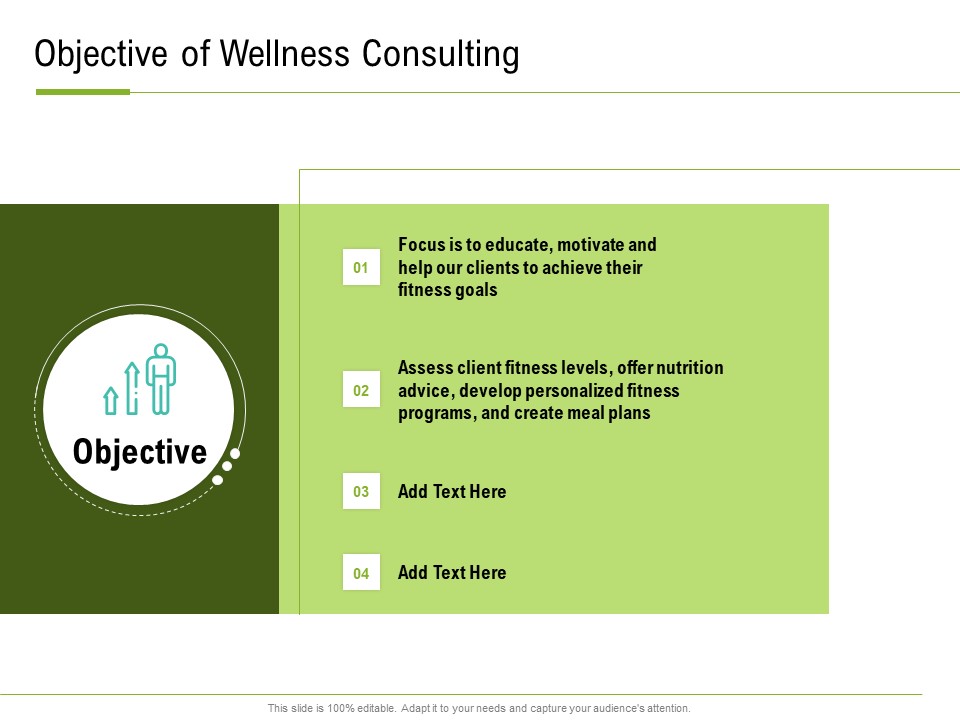 Objective of Wellness Consulting

Objective

01 Focus is to educate, motivate and help our clients to achieve their fitness goals

02 Assess client fitness levels, offer nutrition advice, develop personalized fitness programs, and create meal plans

03 Add Text Here

04 Add Text Here

This slide is 100% editable. Adapt it to your needs and capture your audience's attention.